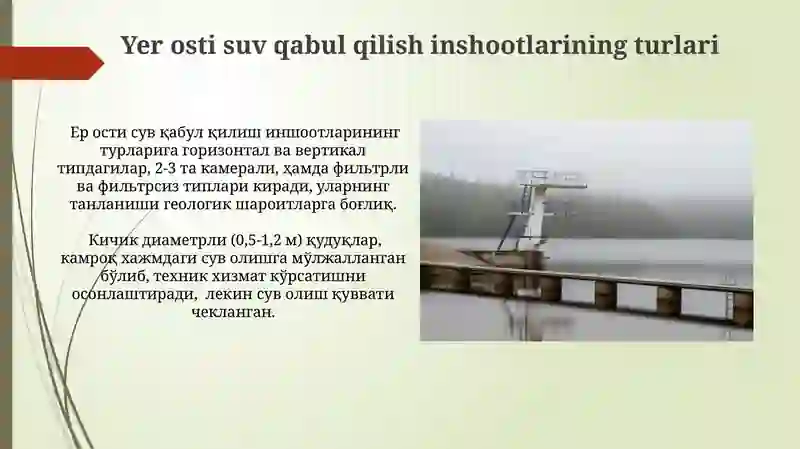 Yer osti suv qabul qilish inshootlarining turlari

Ер ости сув қабул қилиш иншоотларининг турларига горизонтал ва вертикал типдагилар, 2-3 та камерали, ҳамда фильтрли ва фильтрсиз типлари киради, уларнинг танланиши геологик шароитларга боғлиқ.

Кичик диаметрли (0,5-1,2 м) қудуқлар, камроқ хажмдаги сув олишга мўлжалланган бўлиб, техник хизмат кўрсатишни осонлаштиради, лекин сув олиш қуввати чекланган.